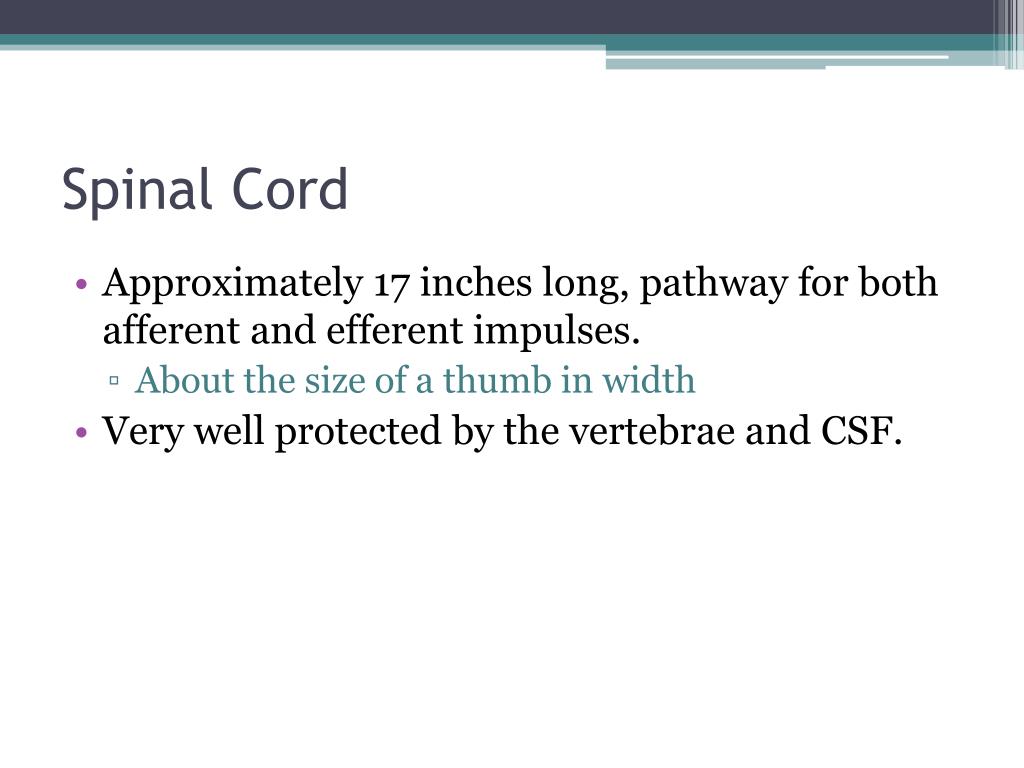 Spinal Cord

• Approximately 17 inches long, pathway for both afferent and efferent impulses.
 ▫ About the size of a thumb in width
• Very well protected by the vertebrae and CSF.